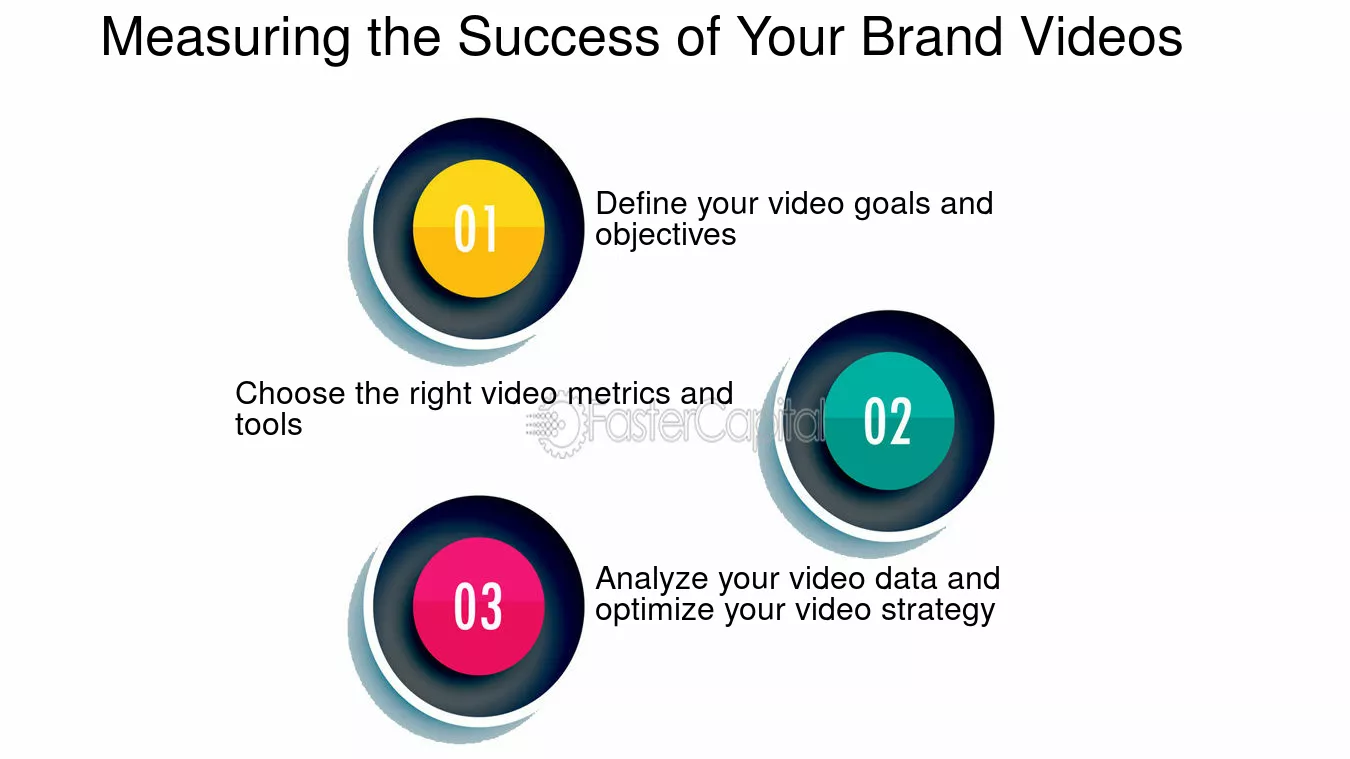 Measuring the Success of Your Brand Videos

01

Define your video goals and objectives

Choose the right video metrics and tools

FasterCapital

02

03

Analyze your video data and optimize your video strategy